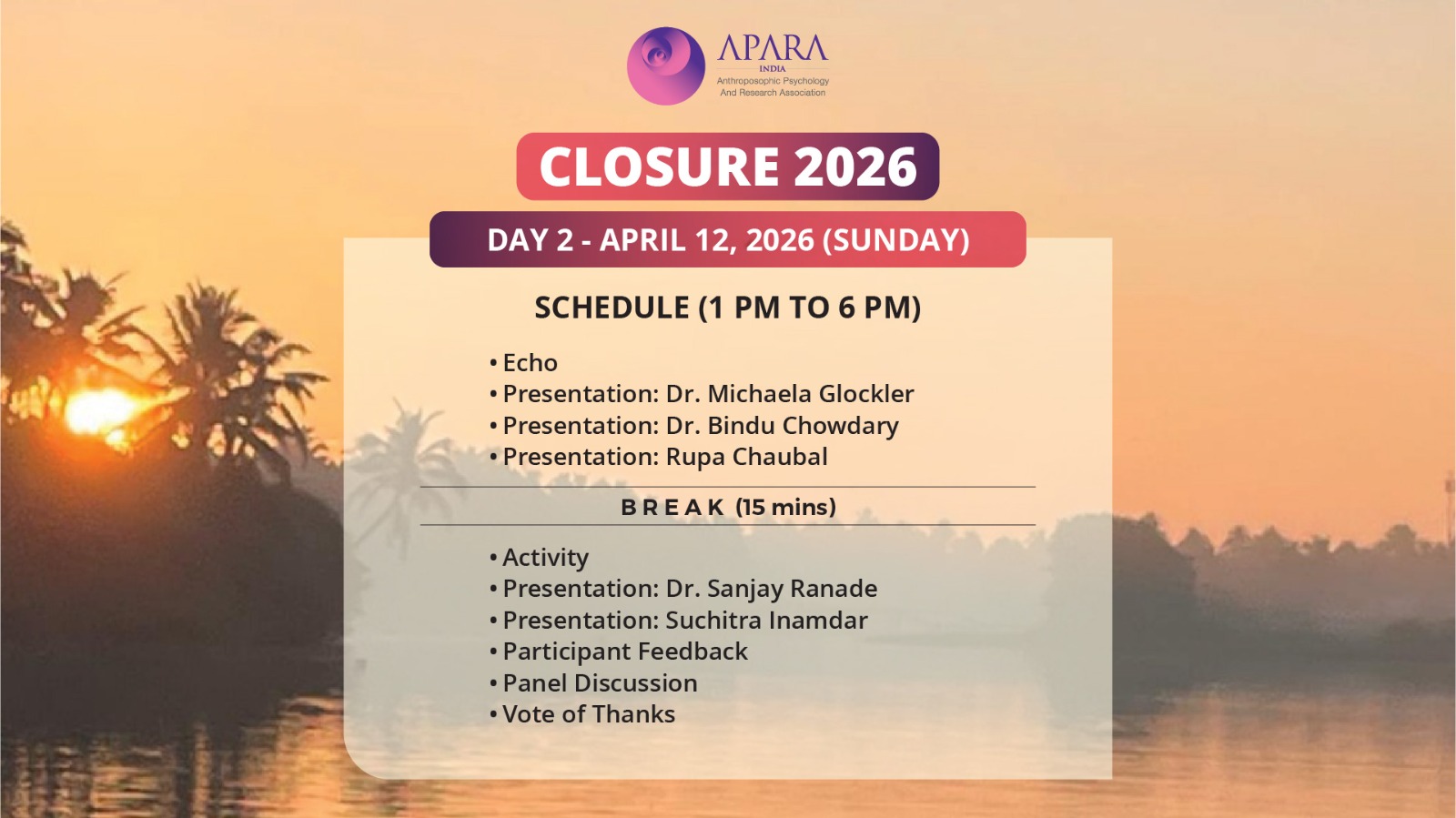 APARA
INDIA
Anthroposophic Psychology
And Research Association

CLOSURE 2026

DAY 2 - APRIL 12, 2026 (SUNDAY)

SCHEDULE (1 PM TO 6 PM)

• Echo
• Presentation: Dr. Michaela Glockler
• Presentation: Dr. Bindu Chowdary
• Presentation: Rupa Chaubal

B R E A K (15 mins)

• Activity
• Presentation: Dr. Sanjay Ranade
• Presentation: Suchitra Inamdar
• Participant Feedback
• Panel Discussion
• Vote of Thanks